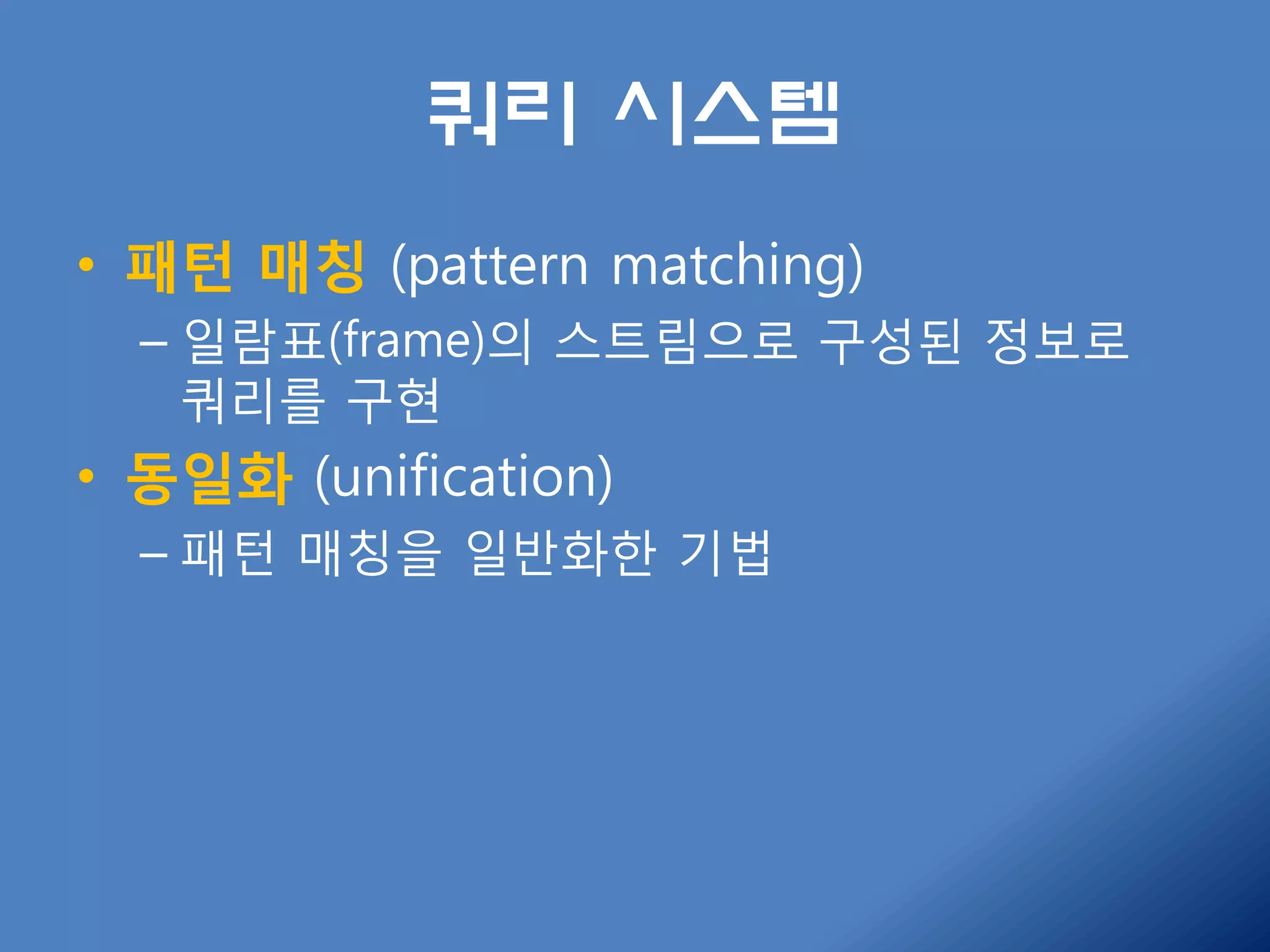 쿼리 시스템

• 패턴 매칭 (pattern matching)
– 일람표(frame)의 스트림으로 구성된 정보로 쿼리를 구현

• 동일화 (unification)
– 패턴 매칭을 일반화한 기법